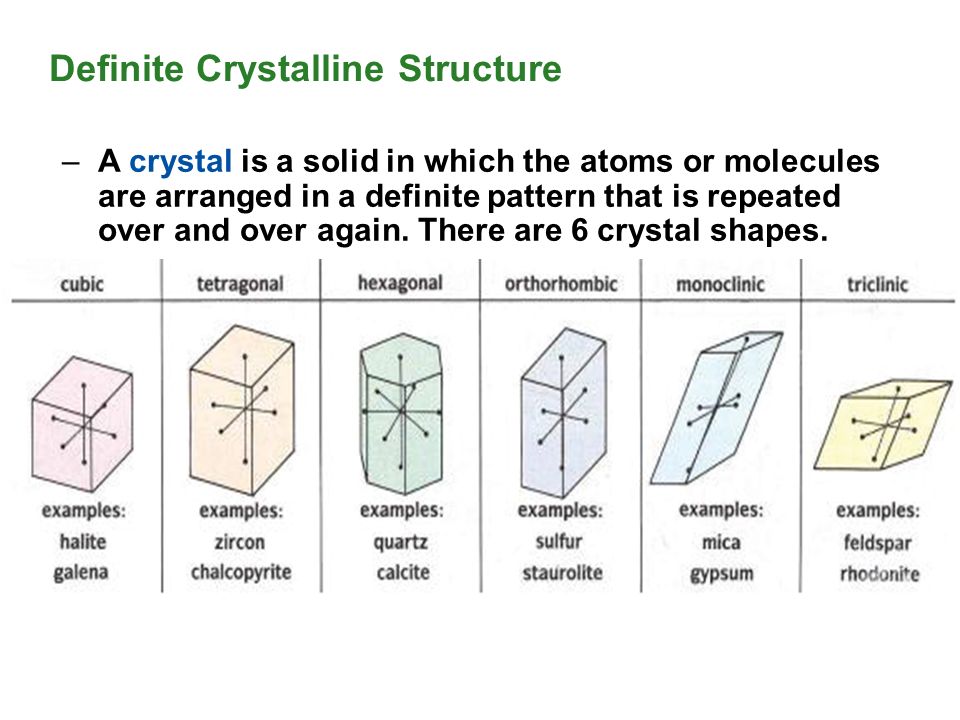 Definite Crystalline Structure

– A crystal is a solid in which the atoms or molecules are arranged in a definite pattern that is repeated over and over again. There are 6 crystal shapes.

| cubic | tetragonal | hexagonal | orthorhombic | monoclinic | triclinic |
|---|---|---|---|---|---|
| examples: halite galena | examples: zircon chalcopyrite | examples: quartz calcite | examples: sulfur staurolite | examples: mica gypsum | examples: feldspar rhodonite |